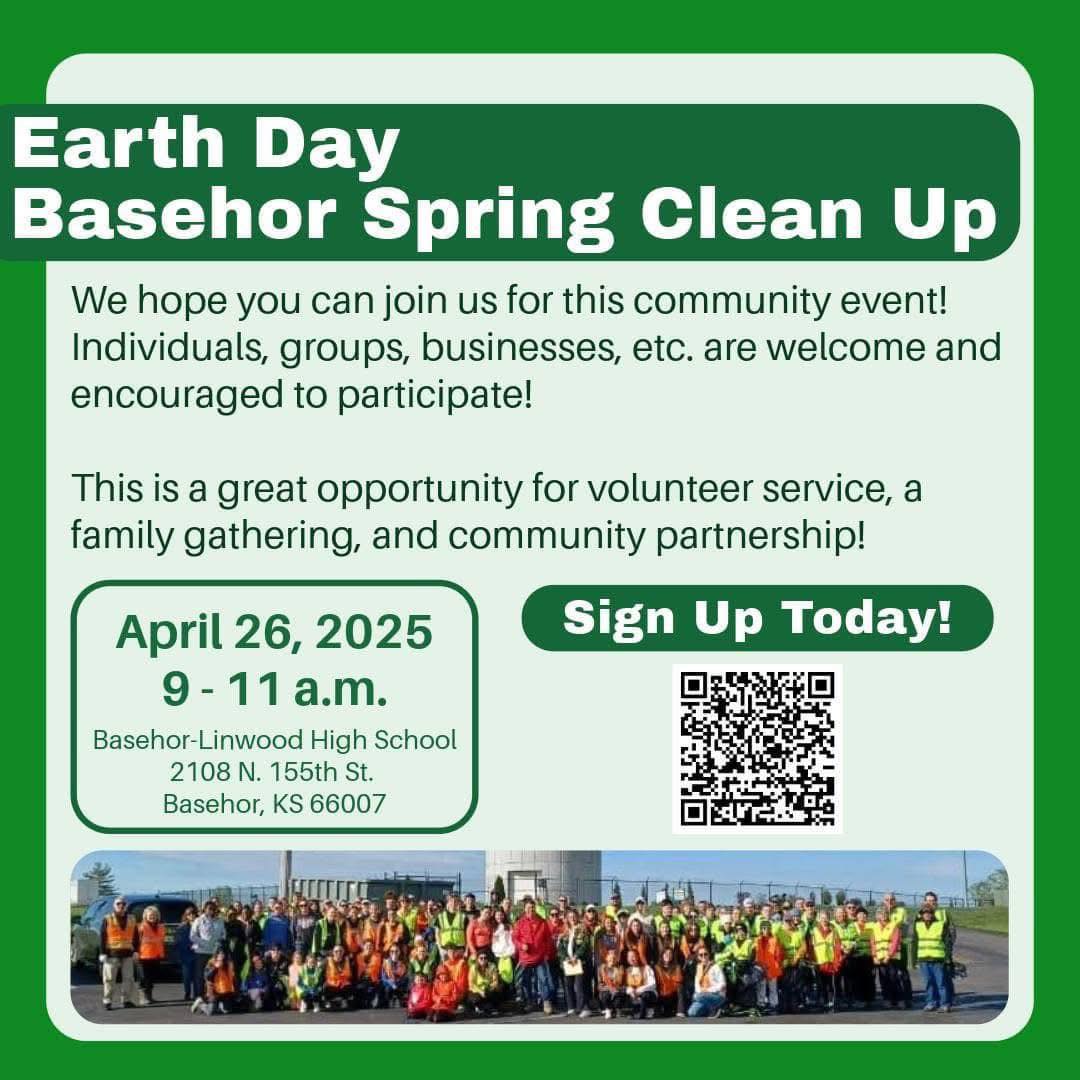 Earth Day
Basehor Spring Clean Up

We hope you can join us for this community event! Individuals, groups, businesses, etc. are welcome and encouraged to participate!

This is a great opportunity for volunteer service, a family gathering, and community partnership!

April 26, 2025
9 - 11 a.m.
Basehor-Linwood High School
2108 N. 155th St.
Basehor, KS 66007

Sign Up Today!